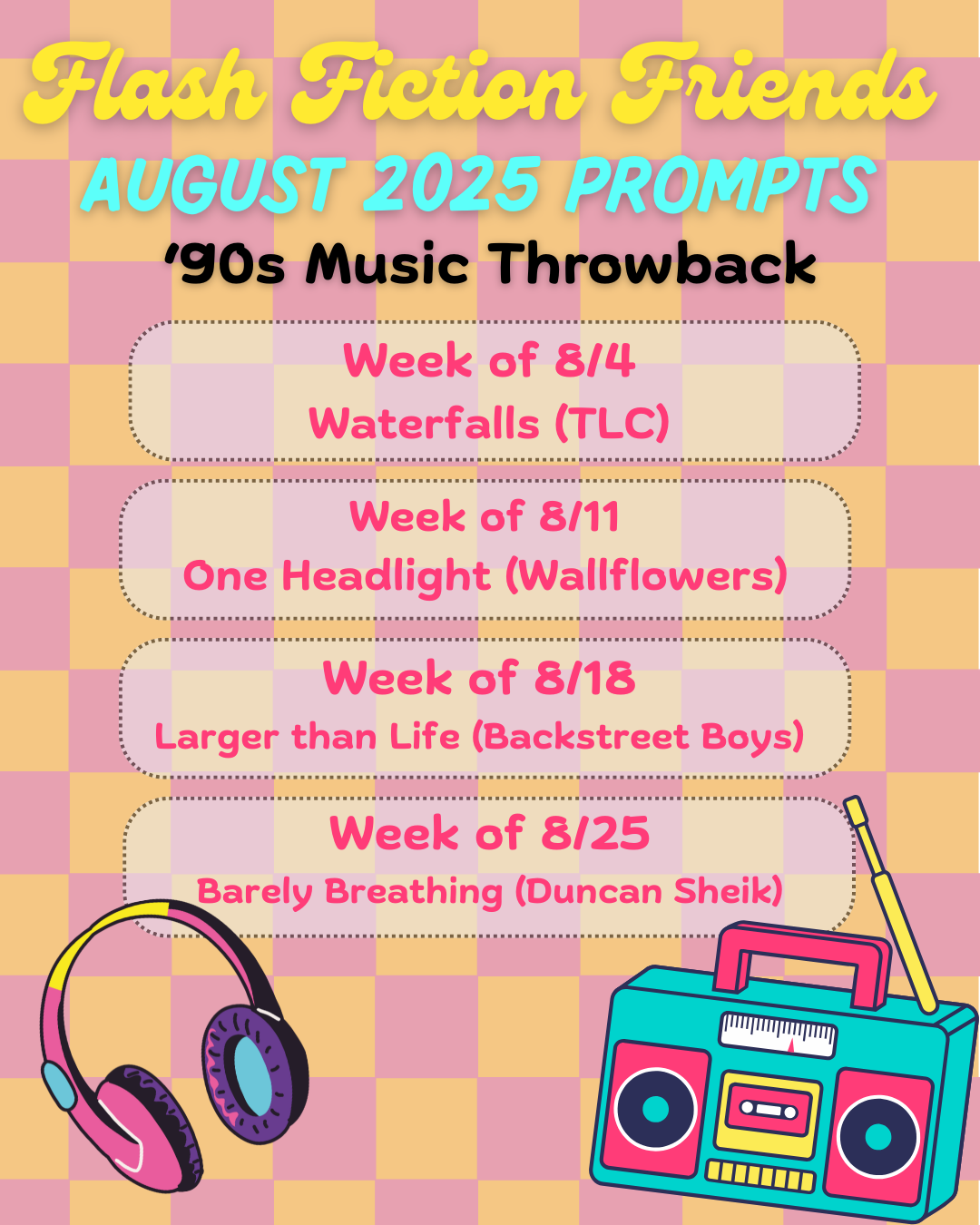 Flash Fiction Friends
AUGUST 2025 PROMPTS
'90s Music Throwback

Week of 8/4
Waterfalls (TLC)

Week of 8/11
One Headlight (Wallflowers)

Week of 8/18
Larger than Life (Backstreet Boys)

Week of 8/25
Barely Breathing (Duncan Sheik)